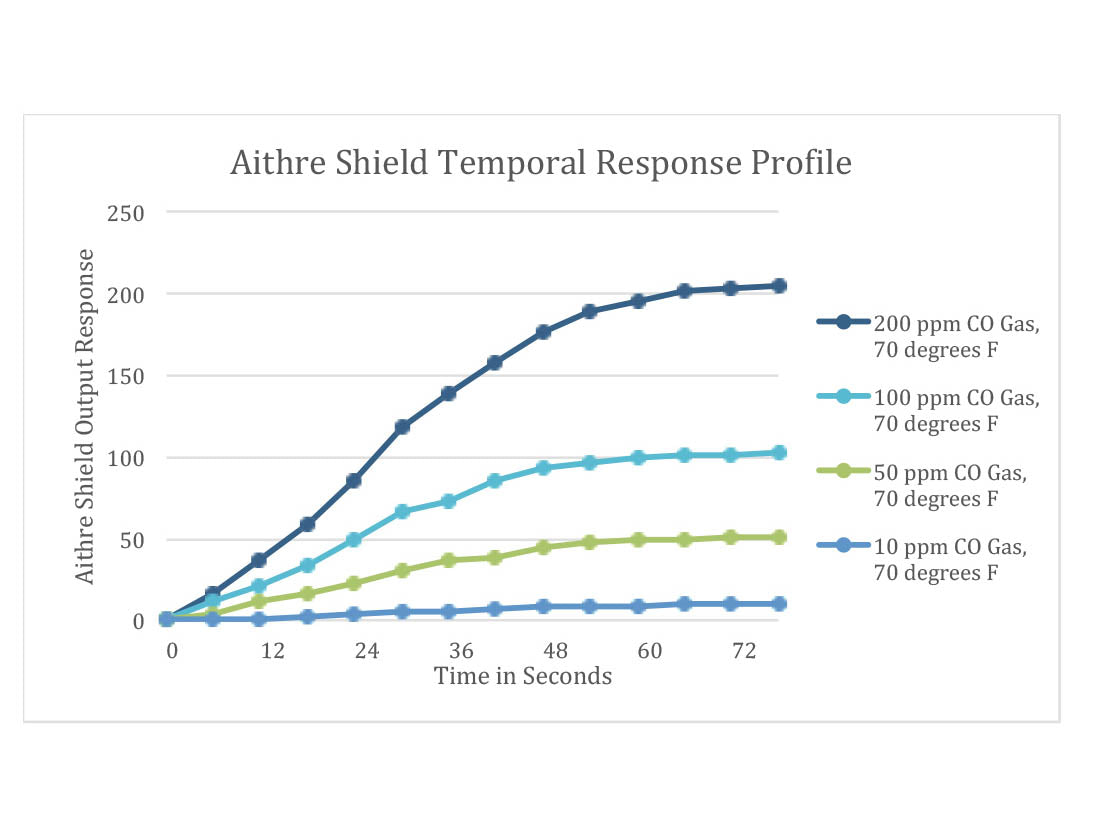 Aithre Shield Temporal Response Profile

Aithre Shield Output Response

250
200
150
100
50
0

0
12
24
36
48
60
72

Time in Seconds

200 ppm CO Gas, 70 degrees F
100 ppm CO Gas, 70 degrees F
50 ppm CO Gas, 70 degrees F
10 ppm CO Gas, 70 degrees F